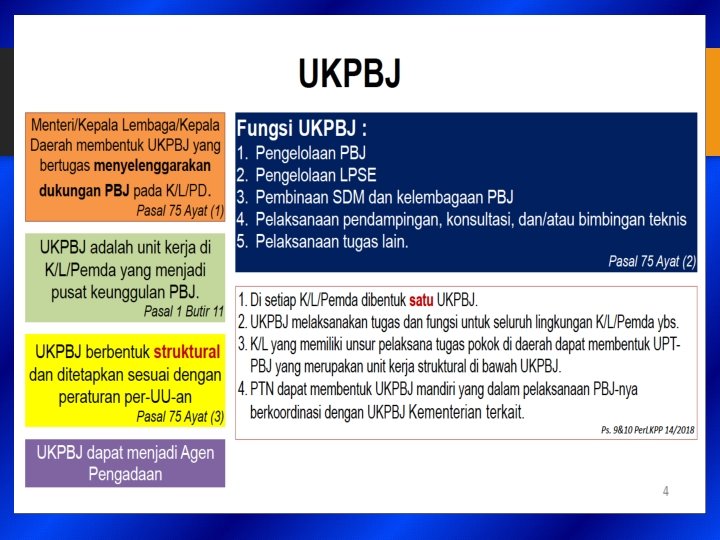 UKPBJ

Menteri/Kepala Lembaga/Kepala Daerah membentuk UKPBJ yang bertugas menyelenggarakan dukungan PBJ pada K/L/PD.
Pasal 75 Ayat (1)

UKPBJ adalah unit kerja di K/L/Pemda yang menjadi pusat keunggulan PBJ.
Pasal 1 Butir 11

UKPBJ berbentuk struktural dan ditetapkan sesuai dengan peraturan per-UU-an
Pasal 75 Ayat (3)

UKPBJ dapat menjadi Agen Pengadaan

Fungsi UKPBJ :
1. Pengelolaan PBJ
2. Pengelolaan LPSE
3. Pembinaan SDM dan kelembagaan PBJ
4. Pelaksanaan pendampingan, konsultasi, dan/atau bimbingan teknis
5. Pelaksanaan tugas lain.
Pasal 75 Ayat (2)

1. Di setiap K/L/Pemda dibentuk satu UKPBJ.
2. UKPBJ melaksanakan tugas dan fungsi untuk seluruh lingkungan K/L/Pemda ybs.
3. K/L yang memiliki unsur pelaksana tugas pokok di daerah dapat membentuk UPT-PBJ yang merupakan unit kerja struktural di bawah UKPBJ.
4. PTN dapat membentuk UKPBJ mandiri yang dalam pelaksanaan PBJ-nya berkoordinasi dengan UKPBJ Kementerian terkait.
Ps. 9&10 PerLKPP 14/2018

4